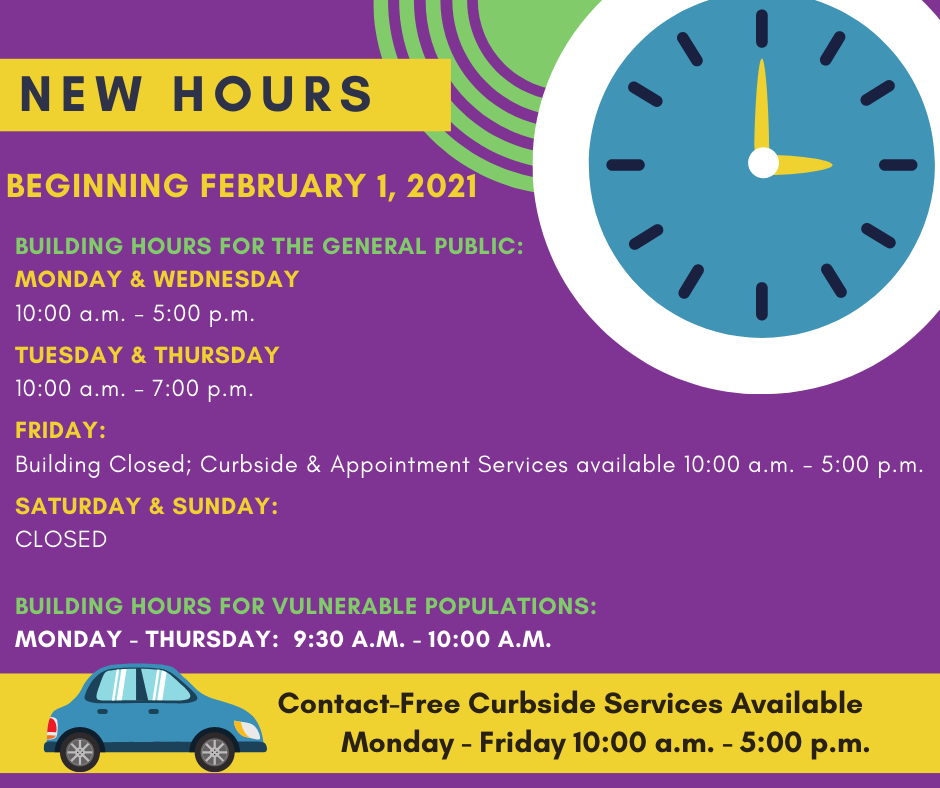 NEW HOURS

BEGINNING FEBRUARY 1, 2021

BUILDING HOURS FOR THE GENERAL PUBLIC:
MONDAY & WEDNESDAY
10:00 a.m. – 5:00 p.m.

TUESDAY & THURSDAY
10:00 a.m. – 7:00 p.m.

FRIDAY:
Building Closed; Curbside & Appointment Services available 10:00 a.m. – 5:00 p.m.

SATURDAY & SUNDAY:
CLOSED

BUILDING HOURS FOR VULNERABLE POPULATIONS:
MONDAY - THURSDAY: 9:30 A.M. - 10:00 A.M.

Contact-Free Curbside Services Available
Monday - Friday 10:00 a.m. - 5:00 p.m.